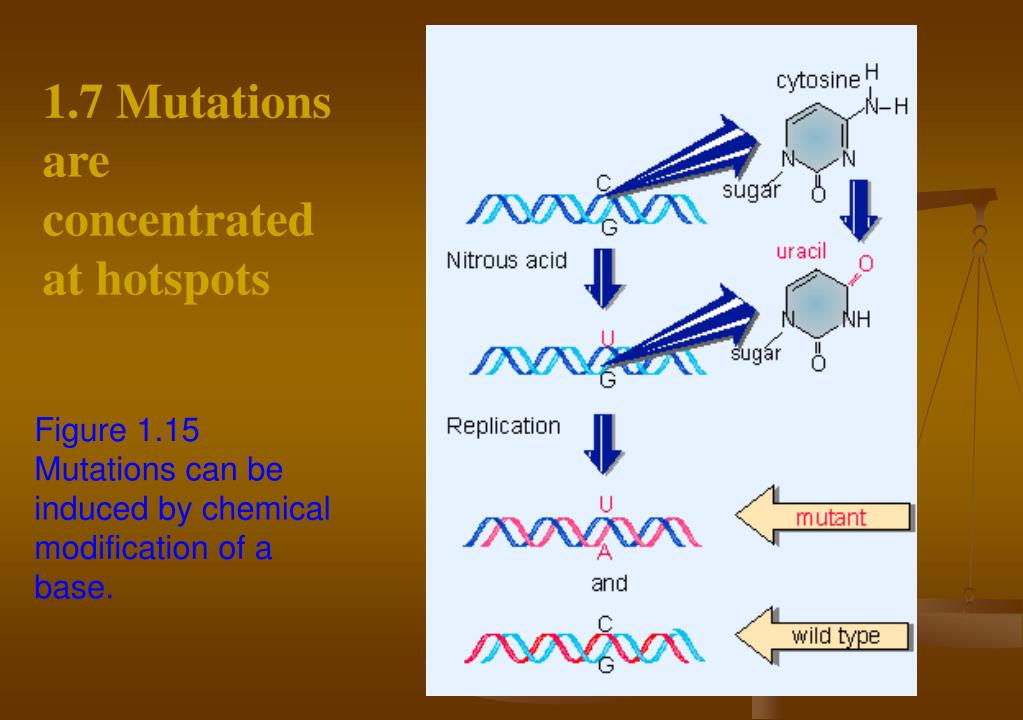 1.7 Mutations are concentrated at hotspots

Figure 1.15 Mutations can be induced by chemical modification of a base.

cytosine
H
N–H
N
N
sugar
O
C
G
Nitrous acid
uracil
O
N
NH
sugar
O
U
G
Replication
U
A
mutant
and
C
G
wild type